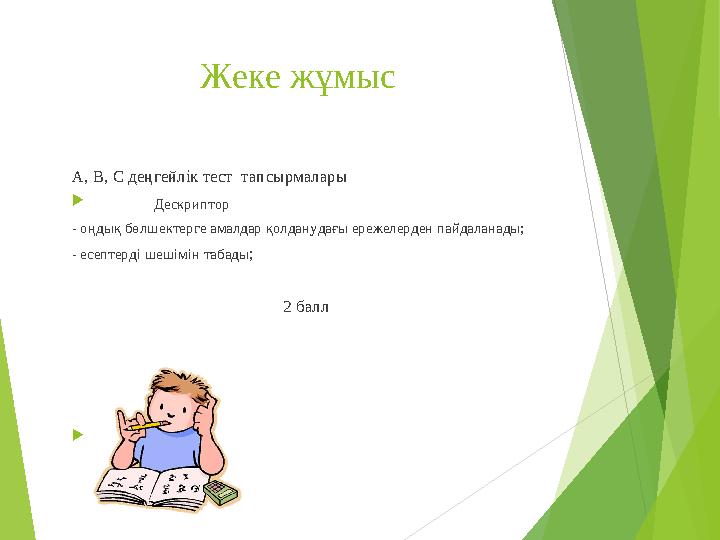 Жеке жұмыс

А, В, С деңгейлік тест тапсырмалары

Дескриптор

- ондық бөлшектерге амалдар қолданудағы ережелерден пайдаланады;

- есептерді шешімін табады;

2 балл